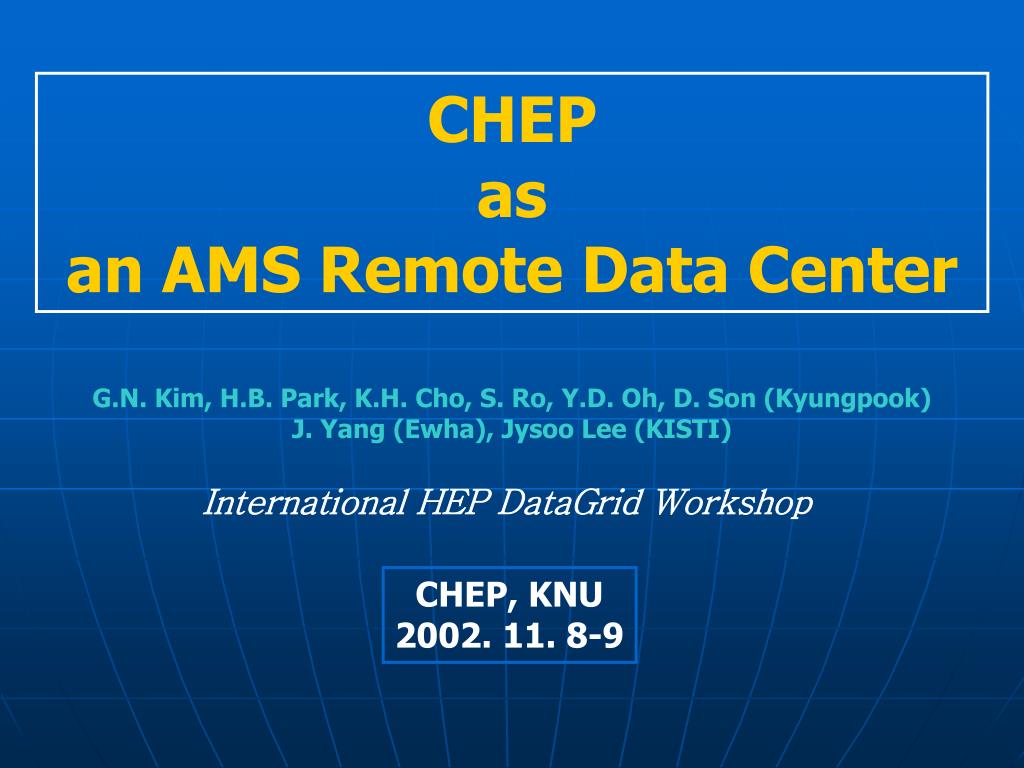 CHEP
as
an AMS Remote Data Center

G.N. Kim, H.B. Park, K.H. Cho, S. Ro, Y.D. Oh, D. Son (Kyungpook)
J. Yang (Ewha), Jysoo Lee (KISTI)

International HEP DataGrid Workshop

CHEP, KNU
2002. 11. 8-9